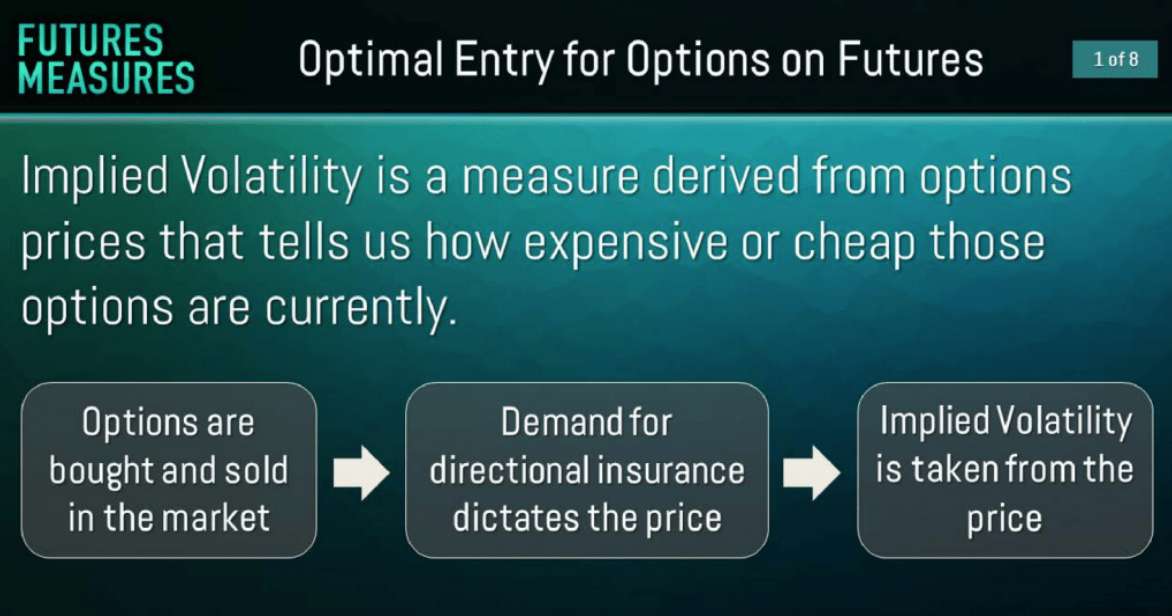 FUTURES MEASURES

Optimal Entry for Options on Futures

1 of 8

Implied Volatility is a measure derived from options prices that tells us how expensive or cheap those options are currently.

Options are bought and sold in the market

Demand for directional insurance dictates the price

Implied Volatility is taken from the price